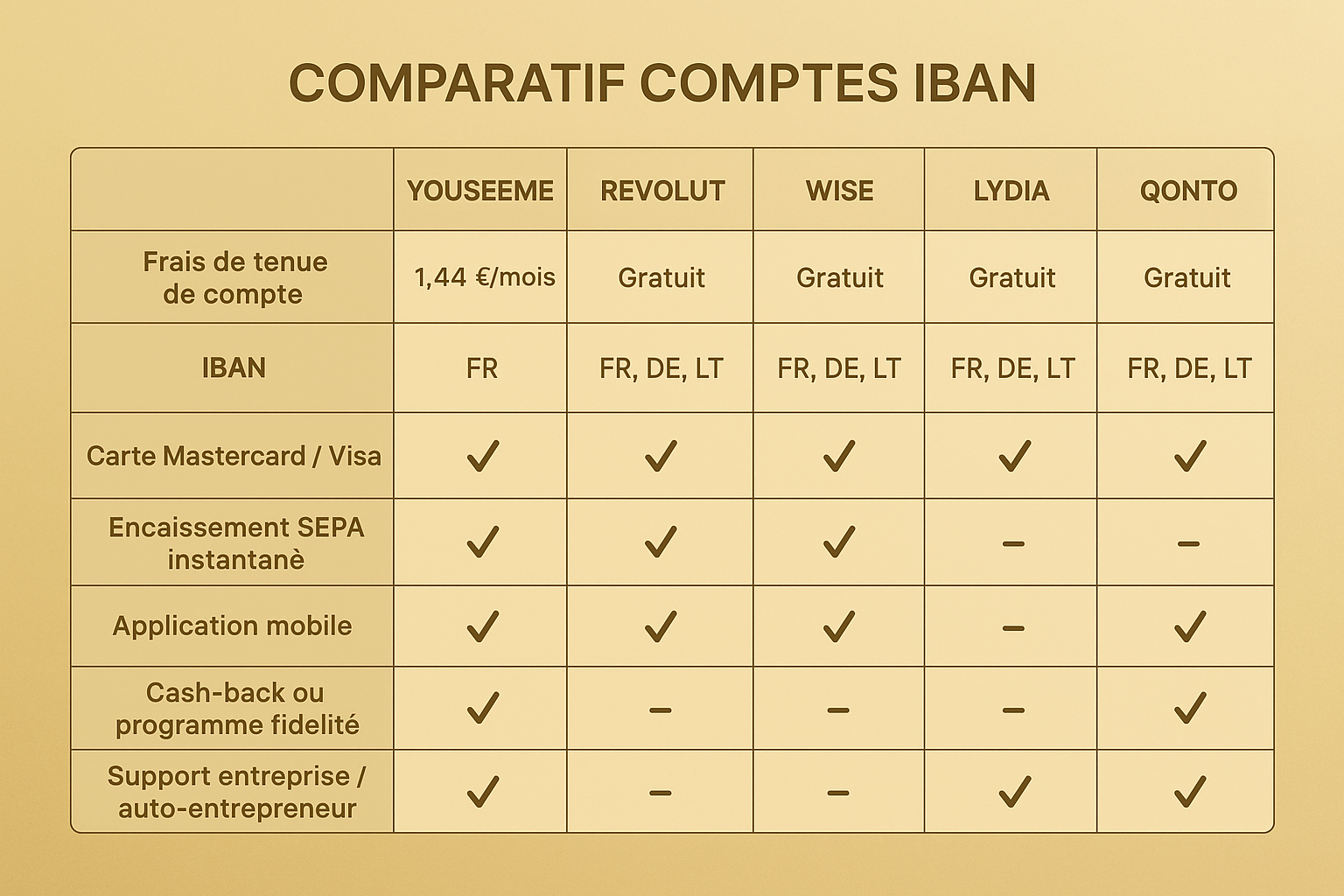 COMPARATIF COMPTES IBAN

| | YOUSEEME | REVOLUT | WISE | LYDIA | QONTO |
|---|---|---|---|---|---|
| Frais de tenue de compte | 1,44 €/mois | Gratuit | Gratuit | Gratuit | Gratuit |
| IBAN | FR | FR, DE, LT | FR, DE, LT | FR, DE, LT | FR, DE, LT |
| Carte Mastercard / Visa | ✓ | ✓ | ✓ | ✓ | ✓ |
| Encaissement SEPA instantanè | ✓ | ✓ | ✓ | – | – |
| Application mobile | ✓ | ✓ | ✓ | – | ✓ |
| Cash-back ou programme fidelité | ✓ | – | – | – | ✓ |
| Support entreprise / auto-entrepreneur | ✓ | – | – | ✓ | ✓ |